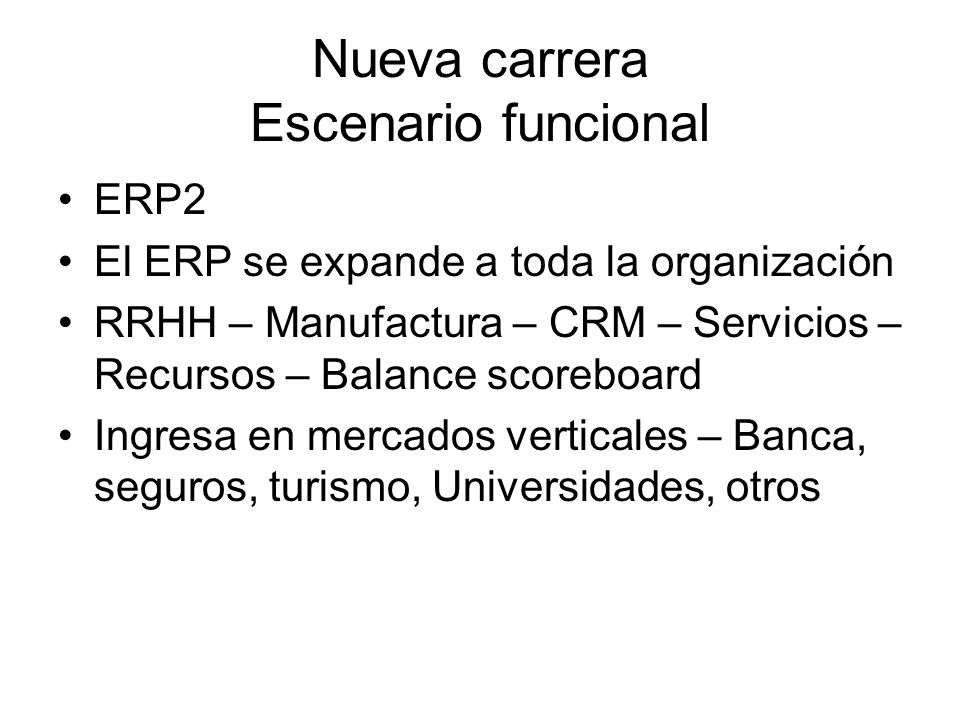 Nueva carrera
Escenario funcional

• ERP2
• El ERP se expande a toda la organización
• RRHH – Manufactura – CRM – Servicios – Recursos – Balance scoreboard
• Ingresa en mercados verticales – Banca, seguros, turismo, Universidades, otros